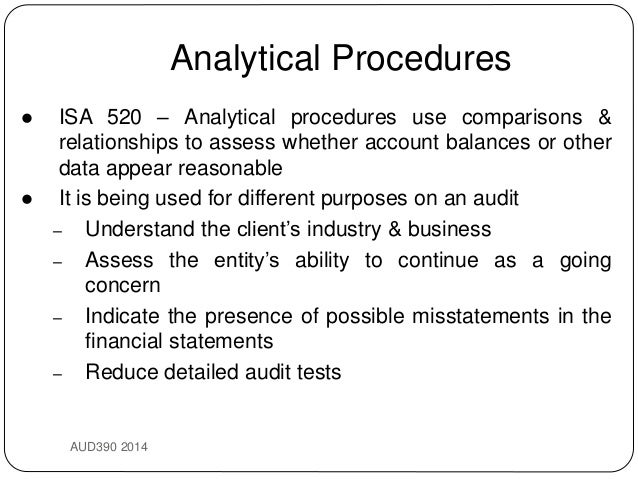 Analytical Procedures

● ISA 520 – Analytical procedures use comparisons & relationships to assess whether account balances or other data appear reasonable

● It is being used for different purposes on an audit

– Understand the client's industry & business

– Assess the entity's ability to continue as a going concern

– Indicate the presence of possible misstatements in the financial statements

– Reduce detailed audit tests

AUD390 2014